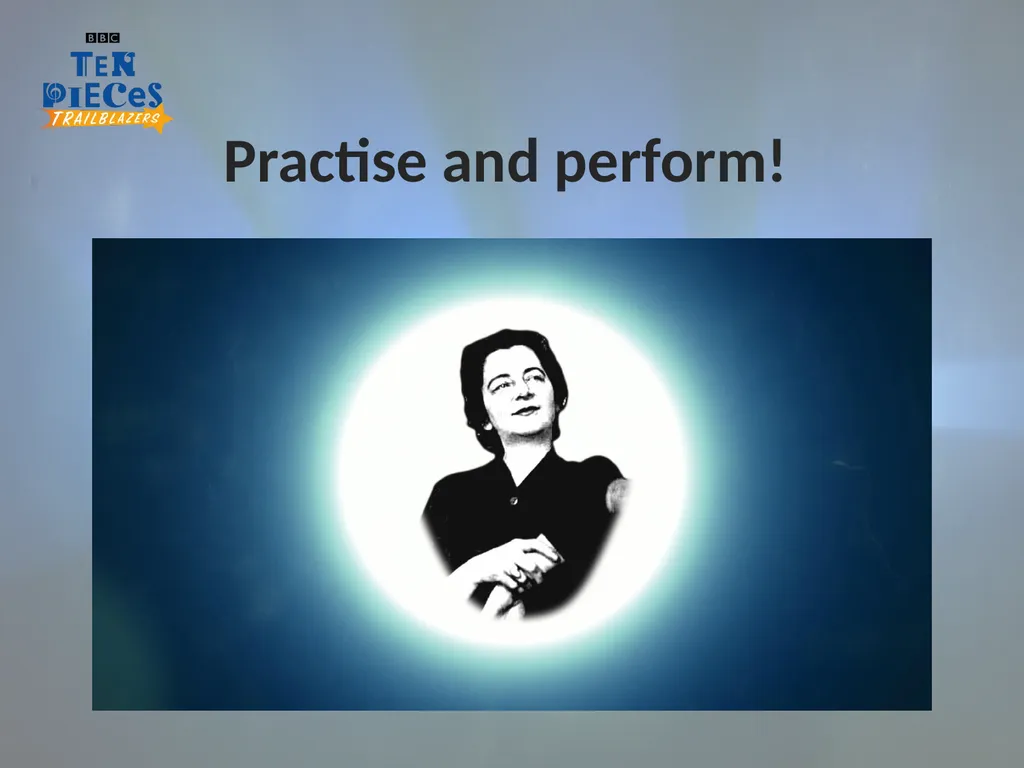 BBC
TEN PIECES
TRAILBLAZERS

Practise and perform!